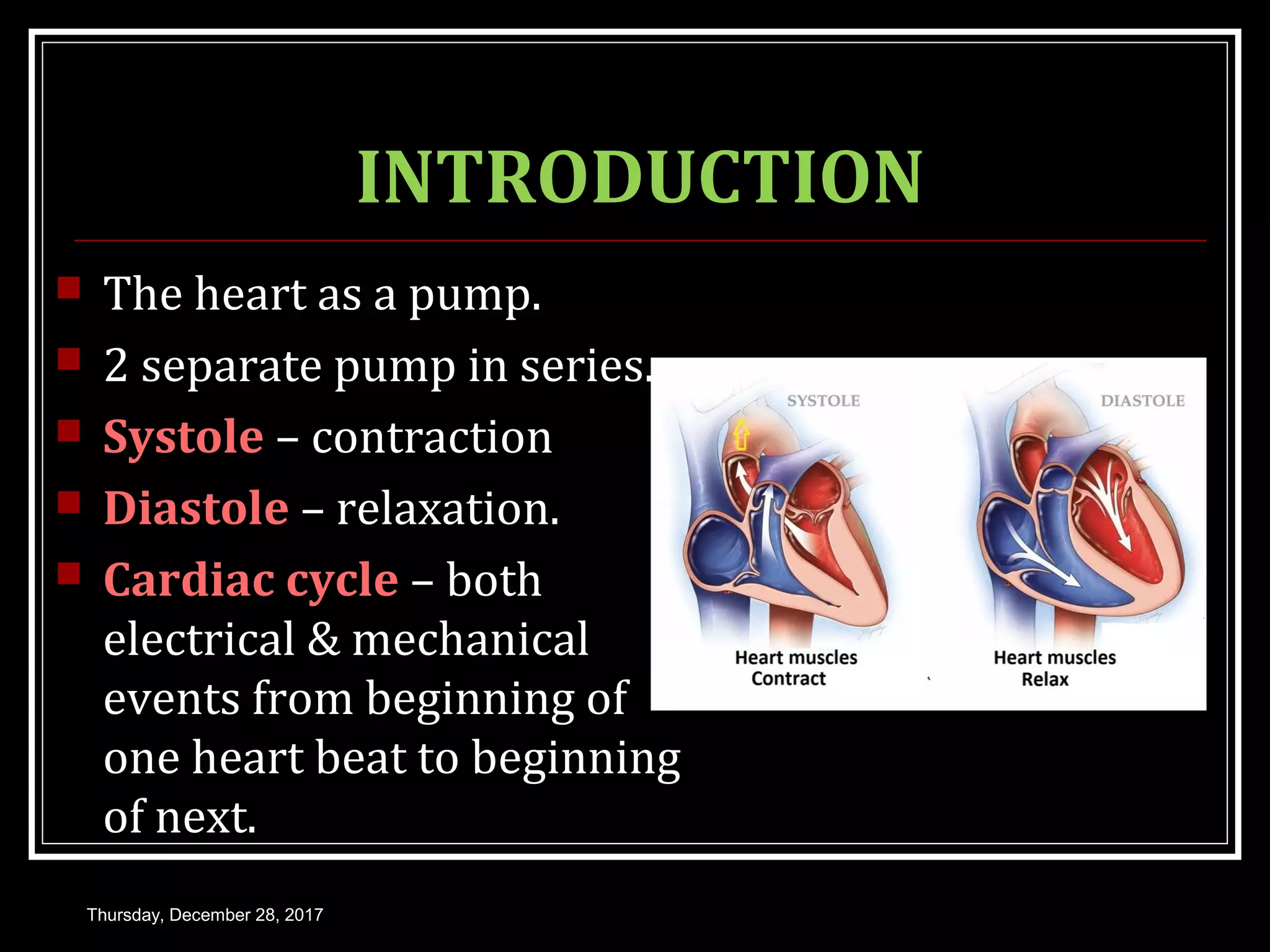 INTRODUCTION

The heart as a pump.

2 separate pump in series.

Systole – contraction

Diastole – relaxation.

Cardiac cycle – both electrical & mechanical events from beginning of one heart beat to beginning of next.

SYSTOLE

DIASTOLE

Heart muscles Contract

Heart muscles Relax

Thursday, December 28, 2017